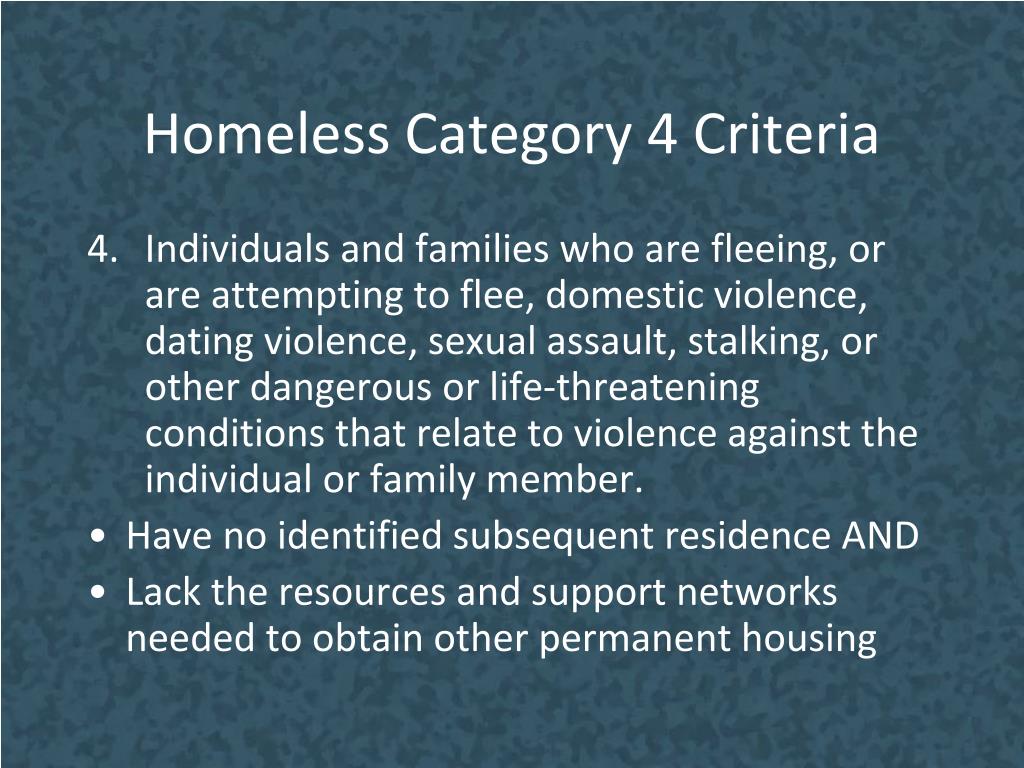 Homeless Category 4 Criteria

4. Individuals and families who are fleeing, or are attempting to flee, domestic violence, dating violence, sexual assault, stalking, or other dangerous or life-threatening conditions that relate to violence against the individual or family member.

• Have no identified subsequent residence AND
• Lack the resources and support networks needed to obtain other permanent housing